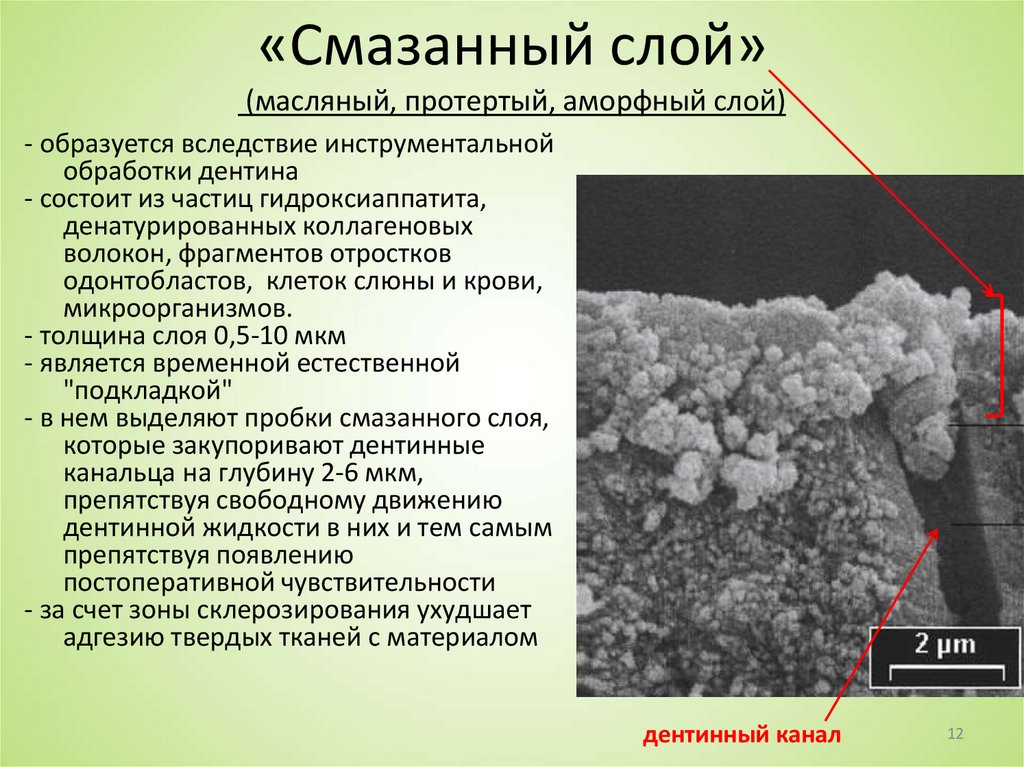 «Смазанный слой»

(масляный, протертый, аморфный слой)

- образуется вследствие инструментальной обработки дентина
- состоит из частиц гидроксиаппатита, денатурированных коллагеновых волокон, фрагментов отростков одонтобластов, клеток слюны и крови, микроорганизмов.
- толщина слоя 0,5-10 мкм
- является временной естественной "подкладкой"
- в нем выделяют пробки смазанного слоя, которые закупоривают дентинные канальца на глубину 2-6 мкм, препятствуя свободному движению дентинной жидкости в них и тем самым препятствуя появлению постоперативной чувствительности
- за счет зоны склерозирования ухудшает адгезию твердых тканей с материалом

2 µm

дентинный канал

12